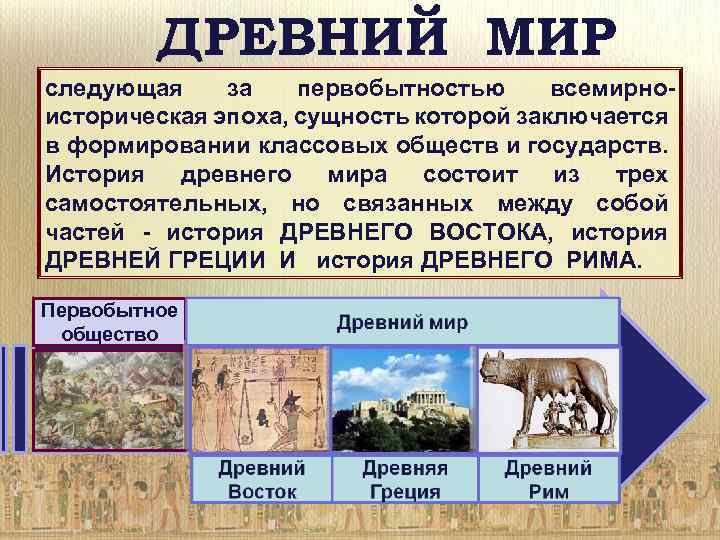 ДРЕВНИЙ МИР

следующая за первобытностью всемирно-историческая эпоха, сущность которой заключается в формировании классовых обществ и государств. История древнего мира состоит из трех самостоятельных, но связанных между собой частей - история ДРЕВНЕГО ВОСТОКА, история ДРЕВНЕЙ ГРЕЦИИ И история ДРЕВНЕГО РИМА.

Первобытное общество

Древний мир

Древний Восток

Древняя Греция

Древний Рим